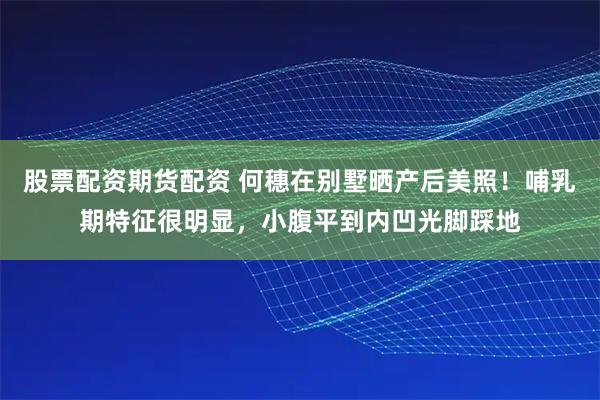 股票配资期货配资 何穗在别墅晒产后美照！哺乳期特征很明显，小腹平到内凹光脚踩地